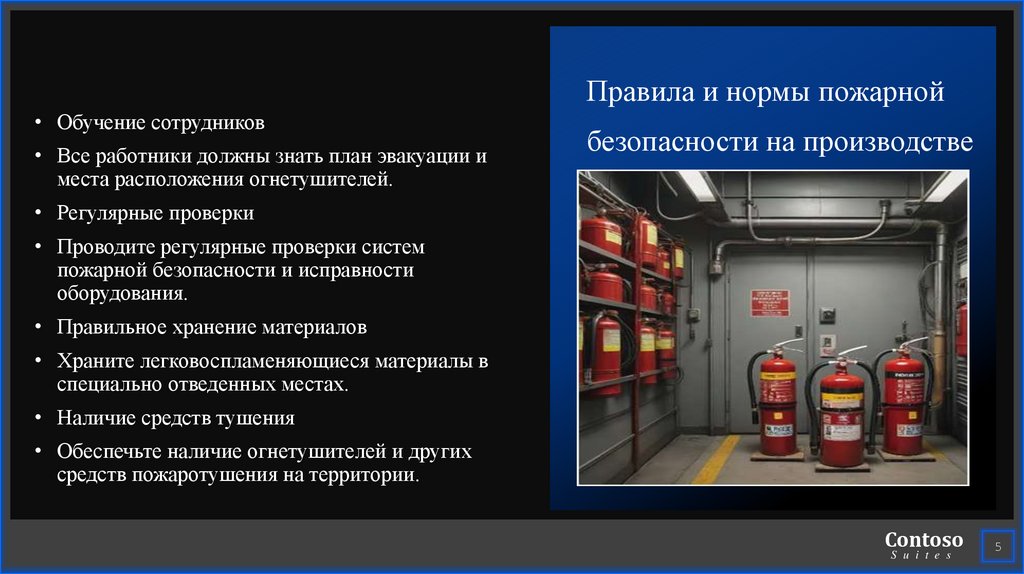 Правила и нормы пожарной безопасности на производстве

• Обучение сотрудников
• Все работники должны знать план эвакуации и места расположения огнетушителей.
• Регулярные проверки
• Проводите регулярные проверки систем пожарной безопасности и исправности оборудования.
• Правильное хранение материалов
• Храните легковоспламеняющиеся материалы в специально отведенных местах.
• Наличие средств тушения
• Обеспечьте наличие огнетушителей и других средств пожаротушения на территории.

Contoso
Suites

5